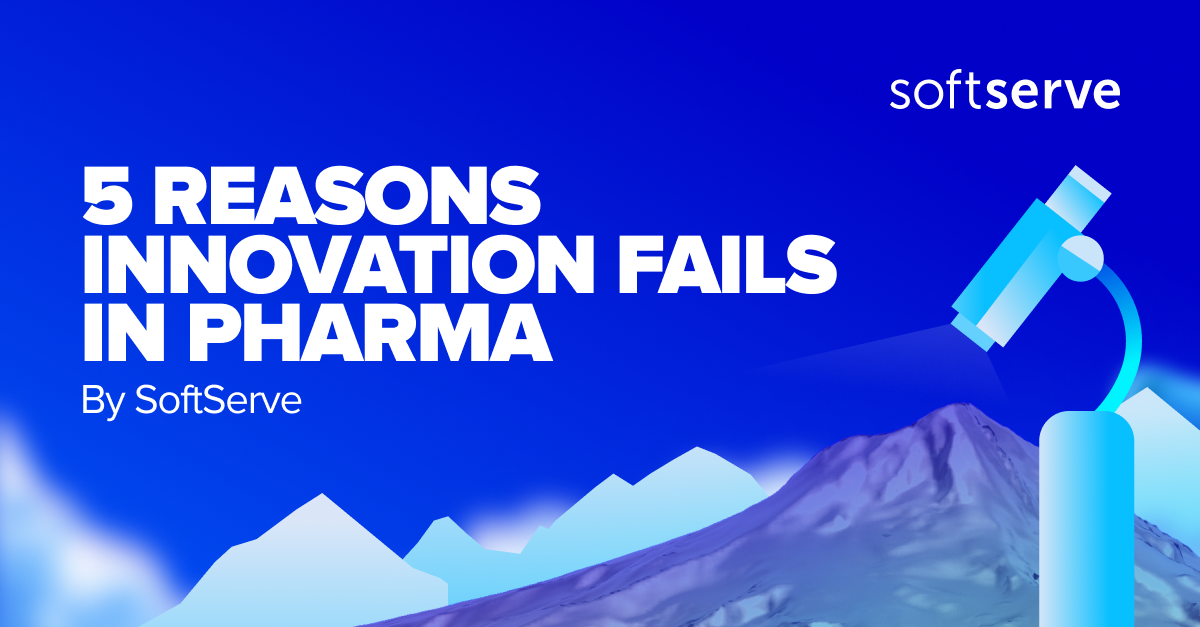 softserve

5 REASONS INNOVATION FAILS IN PHARMA

By SoftServe